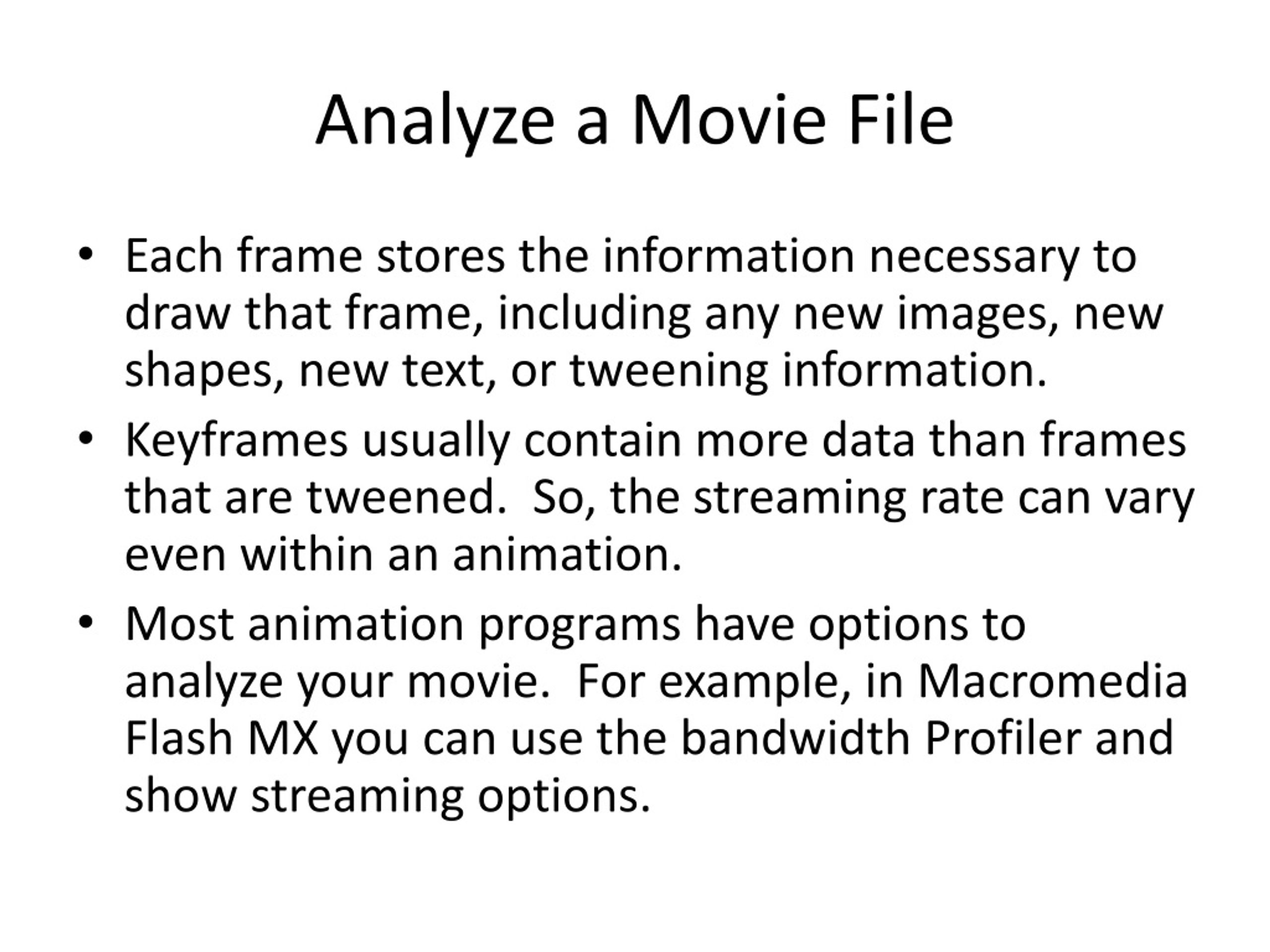 Analyze a Movie File

• Each frame stores the information necessary to draw that frame, including any new images, new shapes, new text, or tweening information.
• Keyframes usually contain more data than frames that are tweened. So, the streaming rate can vary even within an animation.
• Most animation programs have options to analyze your movie. For example, in Macromedia Flash MX you can use the bandwidth Profiler and show streaming options.